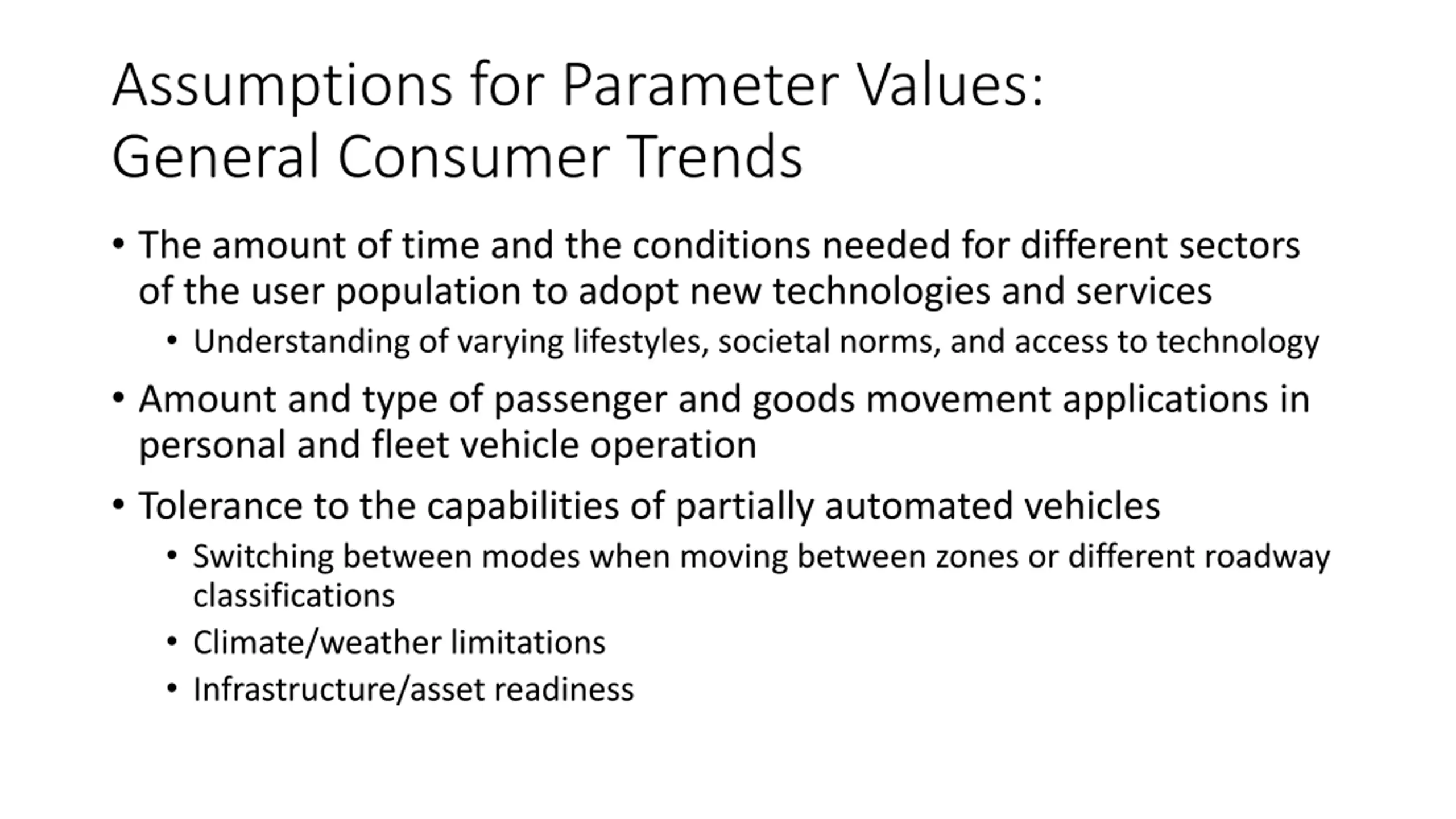 Assumptions for Parameter Values:
General Consumer Trends

• The amount of time and the conditions needed for different sectors of the user population to adopt new technologies and services
  • Understanding of varying lifestyles, societal norms, and access to technology
• Amount and type of passenger and goods movement applications in personal and fleet vehicle operation
• Tolerance to the capabilities of partially automated vehicles
  • Switching between modes when moving between zones or different roadway classifications
  • Climate/weather limitations
  • Infrastructure/asset readiness